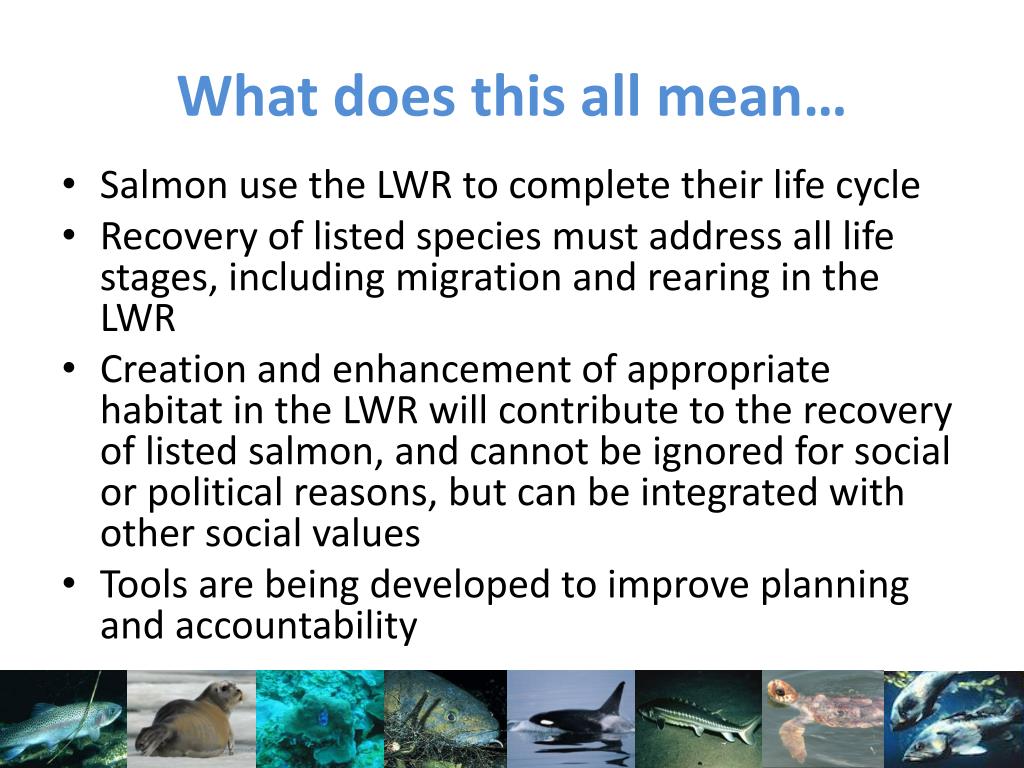 What does this all mean…

• Salmon use the LWR to complete their life cycle
• Recovery of listed species must address all life stages, including migration and rearing in the LWR
• Creation and enhancement of appropriate habitat in the LWR will contribute to the recovery of listed salmon, and cannot be ignored for social or political reasons, but can be integrated with other social values
• Tools are being developed to improve planning and accountability